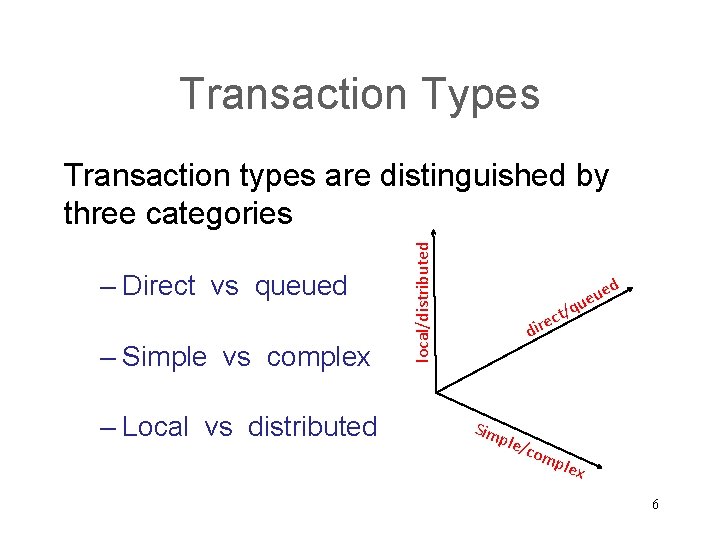 Transaction Types

Transaction types are distinguished by three categories

– Direct vs queued

– Simple vs complex

– Local vs distributed

local/distributed

direct/queued

Simple/complex

6